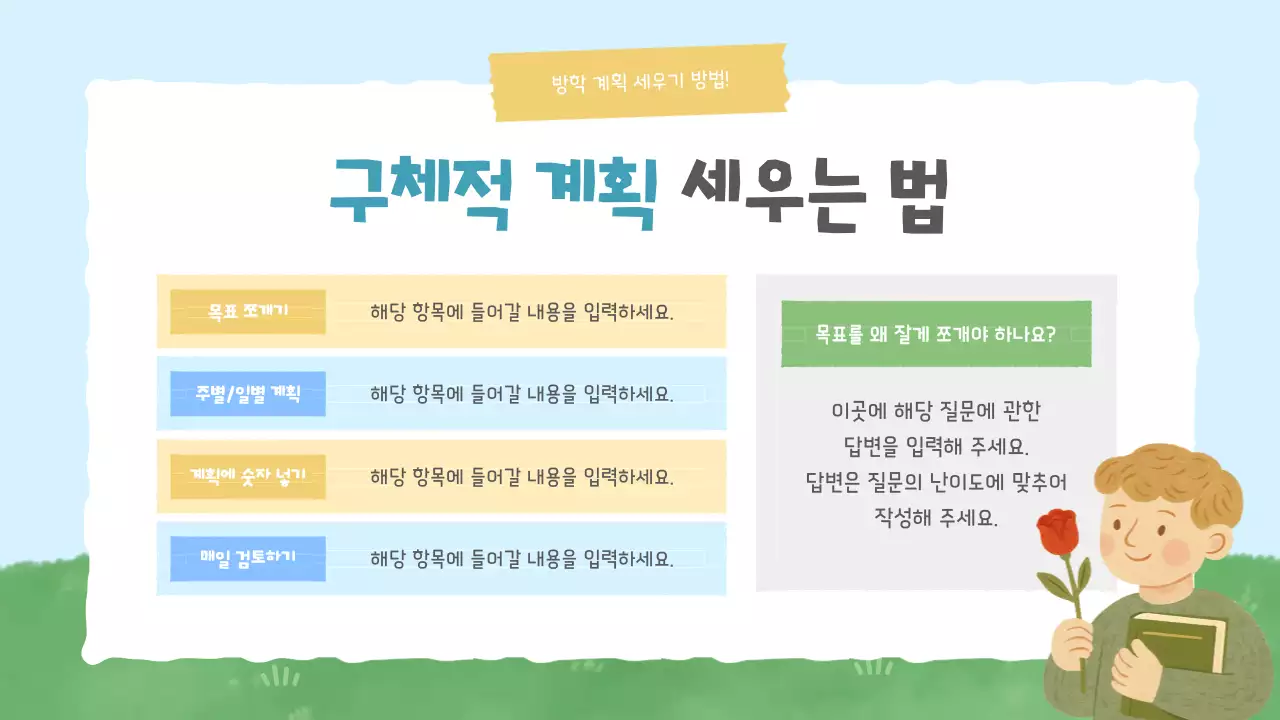 방학 계획 세우기 방법!

구체적 계획 세우는 법

목표 쪼개기
해당 항목에 들어갈 내용을 입력하세요.

주별/일별 계획
해당 항목에 들어갈 내용을 입력하세요.

계획에 숫자 넣기
해당 항목에 들어갈 내용을 입력하세요.

매일 검토하기
해당 항목에 들어갈 내용을 입력하세요.

목표를 왜 잘게 쪼개야 하나요?

이곳에 해당 질문에 관한 답변을 입력해 주세요. 답변은 질문의 난이도에 맞추어 작성해 주세요.